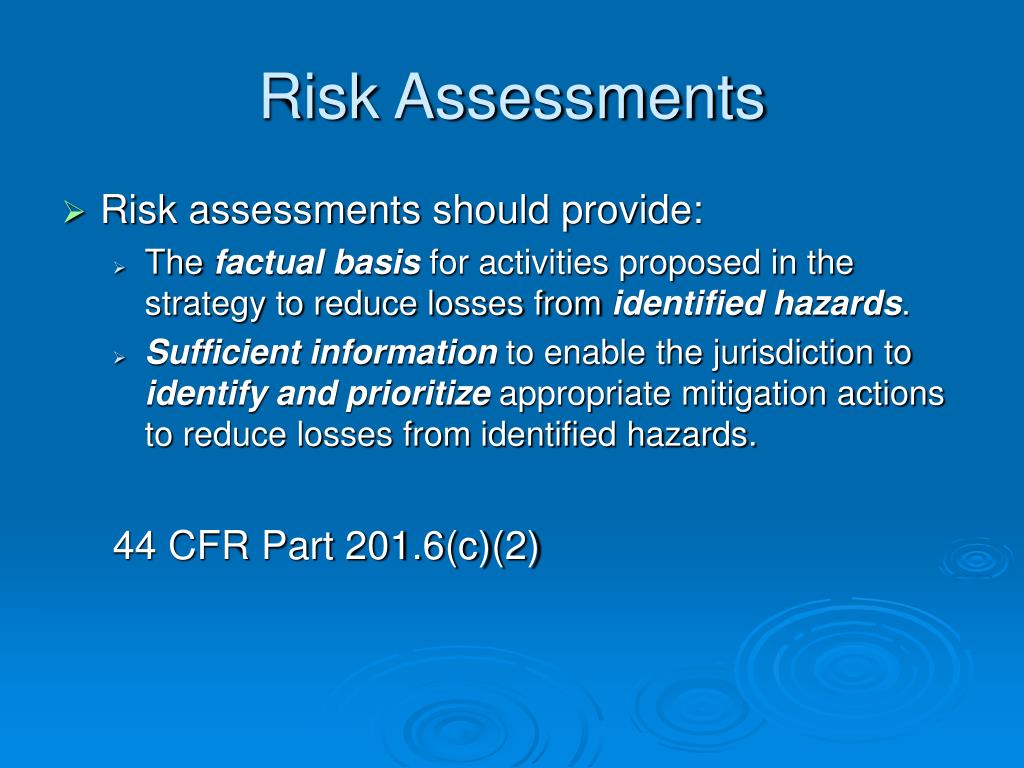 Risk Assessments

Risk assessments should provide:

The factual basis for activities proposed in the strategy to reduce losses from identified hazards.

Sufficient information to enable the jurisdiction to identify and prioritize appropriate mitigation actions to reduce losses from identified hazards.

44 CFR Part 201.6(c)(2)